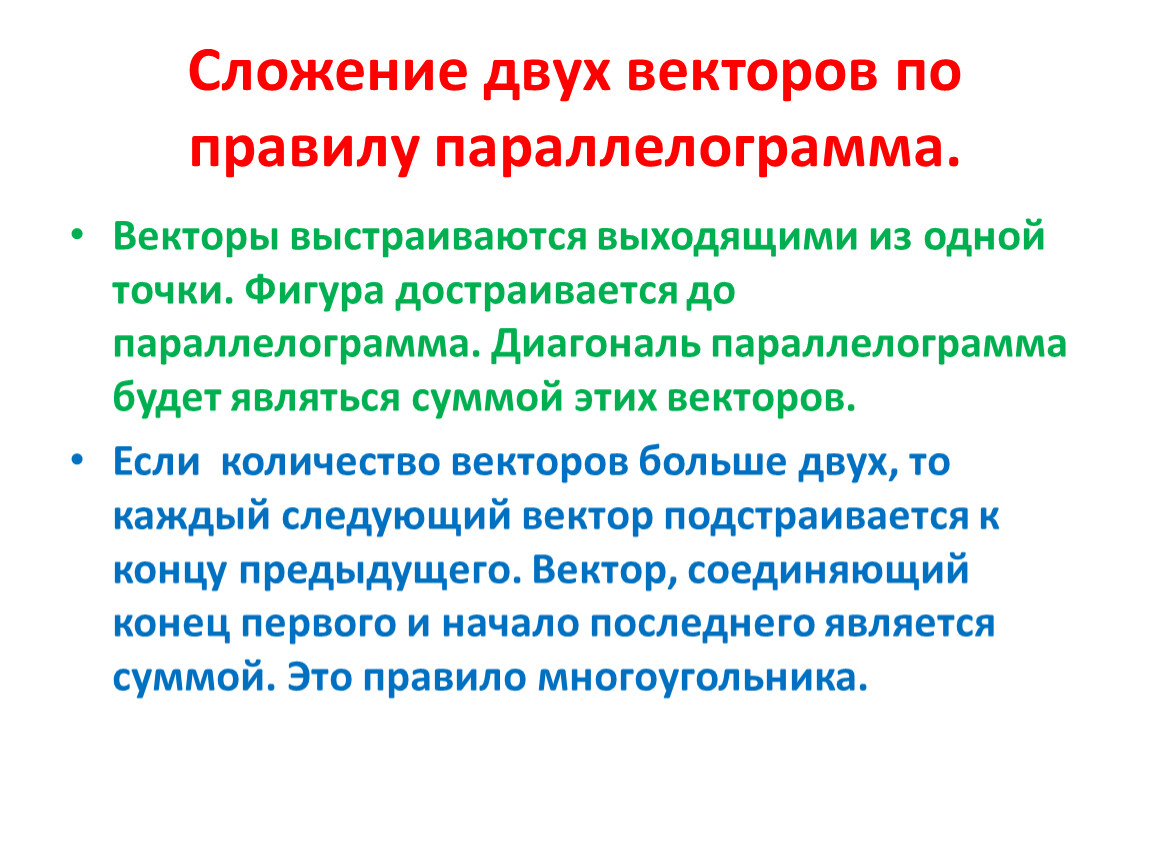 Сложение двух векторов по правилу параллелограмма.

• Векторы выстраиваются выходящими из одной точки. Фигура достраивается до параллелограмма. Диагональ параллелограмма будет являться суммой этих векторов.

• Если  количество векторов больше двух, то каждый следующий вектор подстраивается к концу предыдущего. Вектор, соединяющий конец первого и начало последнего является суммой. Это правило многоугольника.